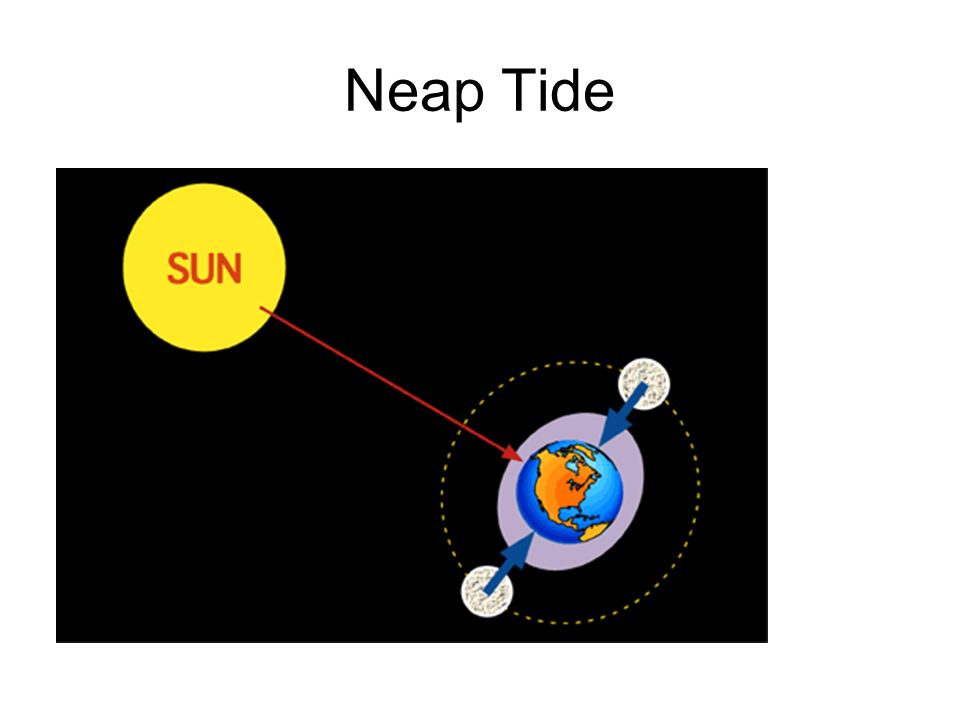 Neap Tide

SUN